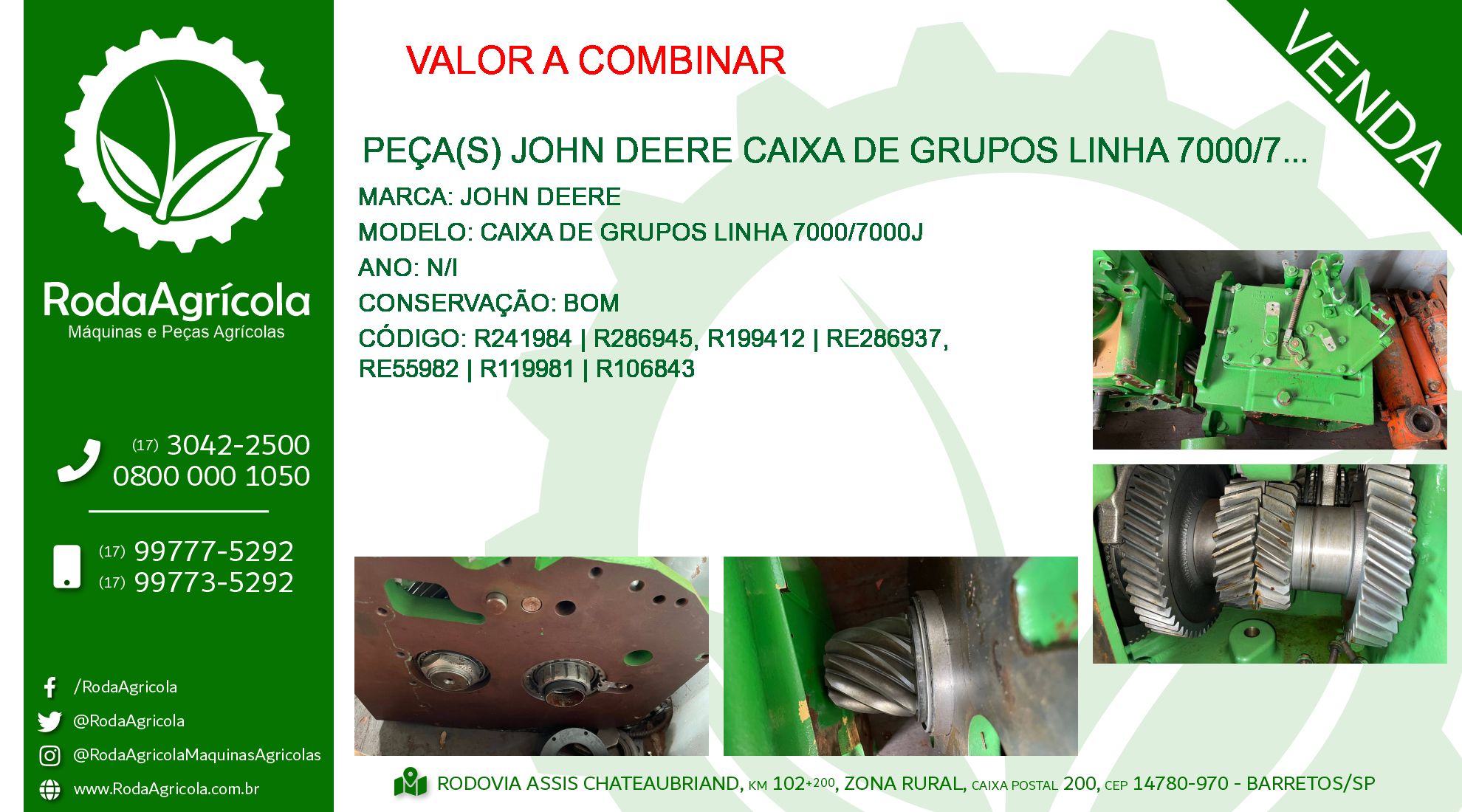 RodaAgrícola
Máquinas e Peças Agrícolas

(17) 3042-2500
0800 000 1050

(17) 99777-5292
(17) 99773-5292

/RodaAgricola
@RodaAgricola
@RodaAgricolaMaquinasAgricolas
www.RodaAgricola.com.br

VALOR A COMBINAR

VENDA

PEÇA(S) JOHN DEERE CAIXA DE GRUPOS LINHA 7000/7...

MARCA: JOHN DEERE
MODELO: CAIXA DE GRUPOS LINHA 7000/7000J
ANO: N/I
CONSERVAÇÃO: BOM
CÓDIGO: R241984 | R286945, R199412 | RE286937, RE55982 | R119981 | R106843

RODOVIA ASSIS CHATEAUBRIAND, KM 102+200, ZONA RURAL, CAIXA POSTAL 200, CEP 14780-970 - BARRETOS/SP